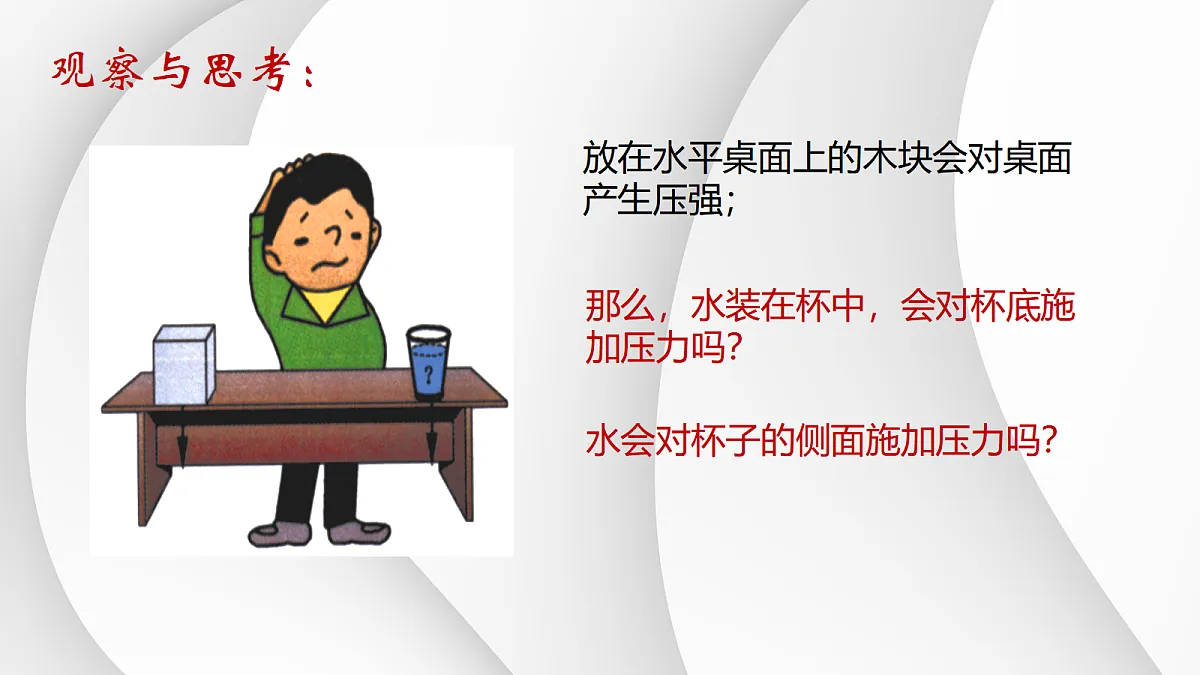 观察与思考：

?

放在水平桌面上的木块会对桌面产生压强；

那么，水装在杯中，会对杯底施加压力吗？

水会对杯子的侧面施加压力吗？